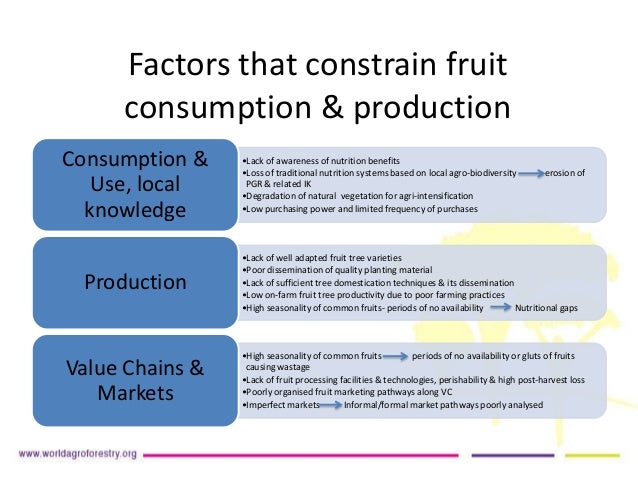 Factors that constrain fruit consumption & production

Consumption & Use, local knowledge

•Lack of awareness of nutrition benefits
•Loss of traditional nutrition systems based on local agro-biodiversity → erosion of PGR & related IK
•Degradation of natural vegetation for agri-intensification
•Low purchasing power and limited frequency of purchases

Production

•Lack of well adapted fruit tree varieties
•Poor dissemination of quality planting material
•Lack of sufficient tree domestication techniques & its dissemination
•Low on-farm fruit tree productivity due to poor farming practices
•High seasonality of common fruits- periods of no availability → Nutritional gaps

Value Chains & Markets

•High seasonality of common fruits → periods of no availability or gluts of fruits causing wastage
•Lack of fruit processing facilities & technologies, perishability & high post-harvest loss
•Poorly organised fruit marketing pathways along VC
•Imperfect markets → Informal/formal market pathways poorly analysed

www.worldagroforestry.org